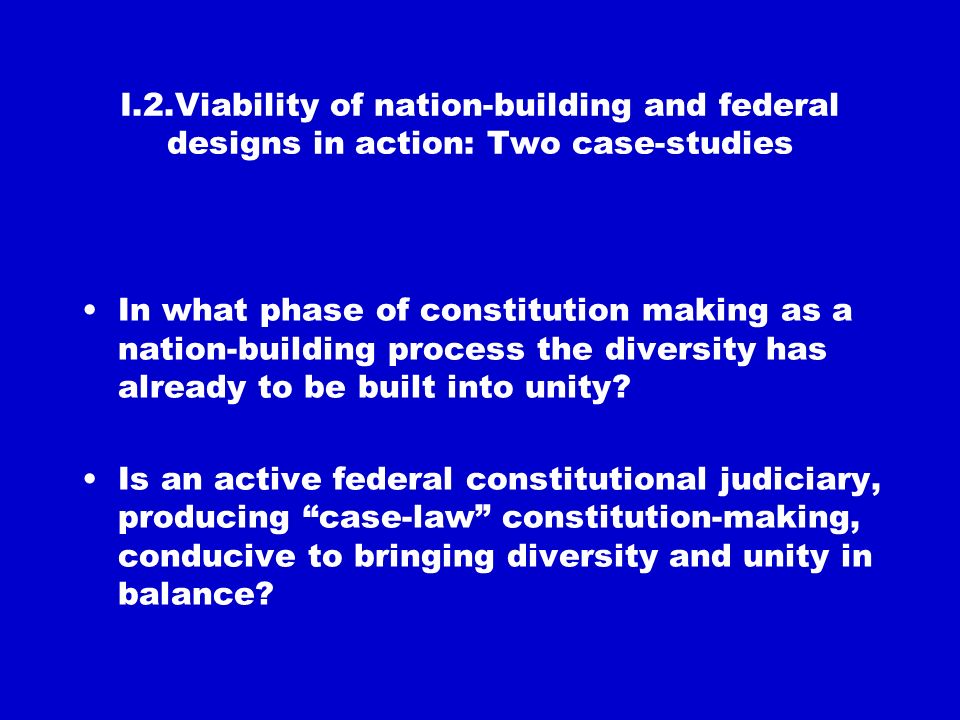 I.2.Viability of nation-building and federal designs in action: Two case-studies

• In what phase of constitution making as a nation-building process the diversity has already to be built into unity?

• Is an active federal constitutional judiciary, producing “case-law” constitution-making, conducive to bringing diversity and unity in balance?